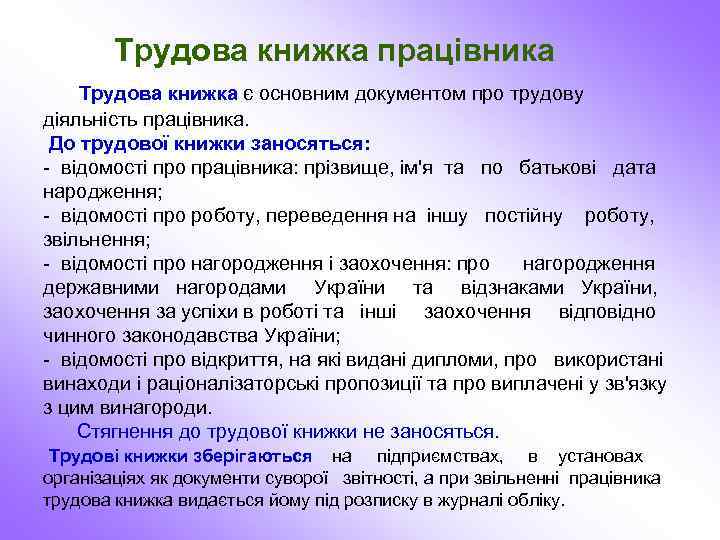 Трудова книжка працівника

Трудова книжка є основним документом про трудову діяльність працівника.

До трудової книжки заносяться:
- відомості про працівника: прізвище, ім'я та по батькові дата народження;
- відомості про роботу, переведення на іншу постійну роботу, звільнення;
- відомості про нагородження і заохочення: про нагородження державними нагородами України та відзнаками України, заохочення за успіхи в роботі та інші заохочення відповідно чинного законодавства України;
- відомості про відкриття, на які видані дипломи, про використані винаходи і раціоналізаторські пропозиції та про виплачені у зв'язку з цим винагороди.

Стягнення до трудової книжки не заносяться.

Трудові книжки зберігаються на підприємствах, в установах організаціях як документи суворої звітності, а при звільненні працівника трудова книжка видається йому під розписку в журналі обліку.